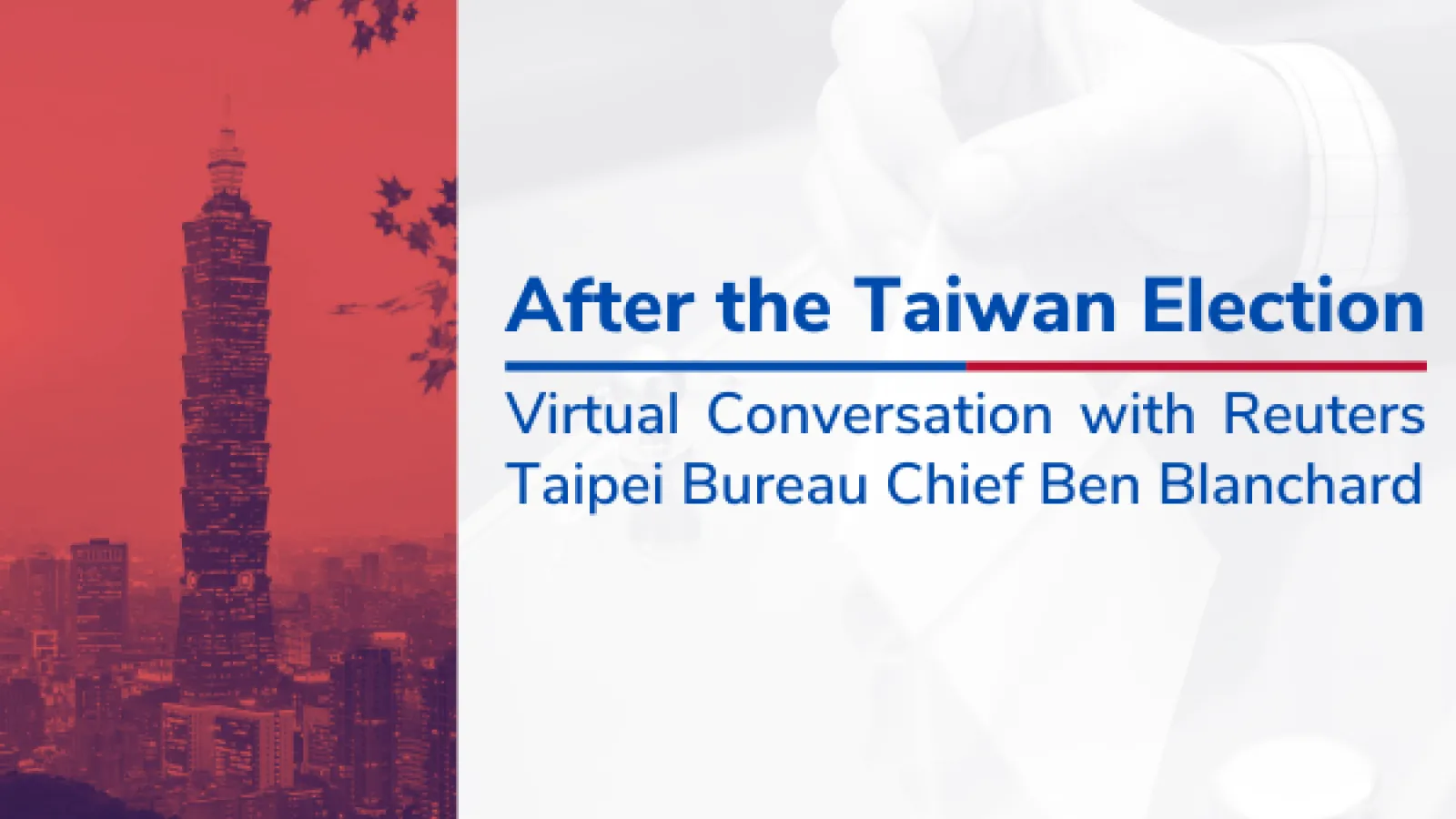 After the Taiwan Election

Virtual Conversation with Reuters Taipei Bureau Chief Ben Blanchard